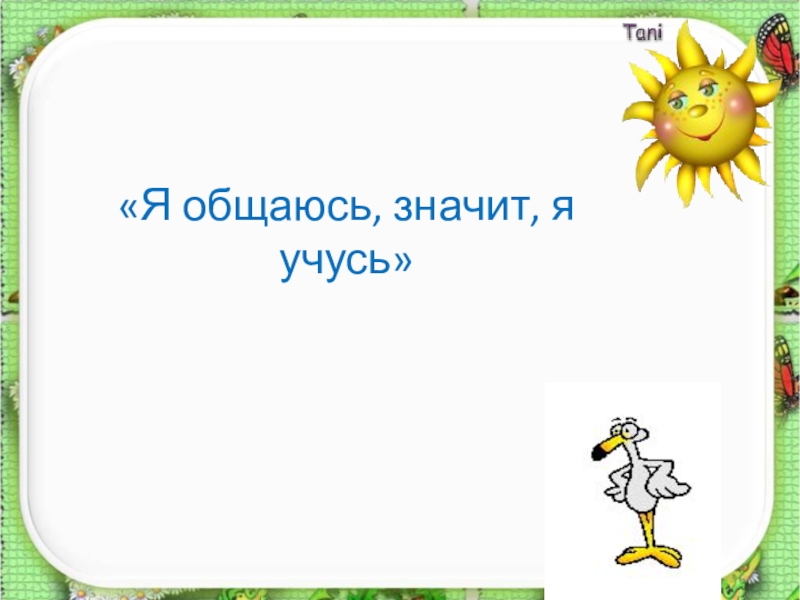 Tani

«Я общаюсь, значит, я учусь»